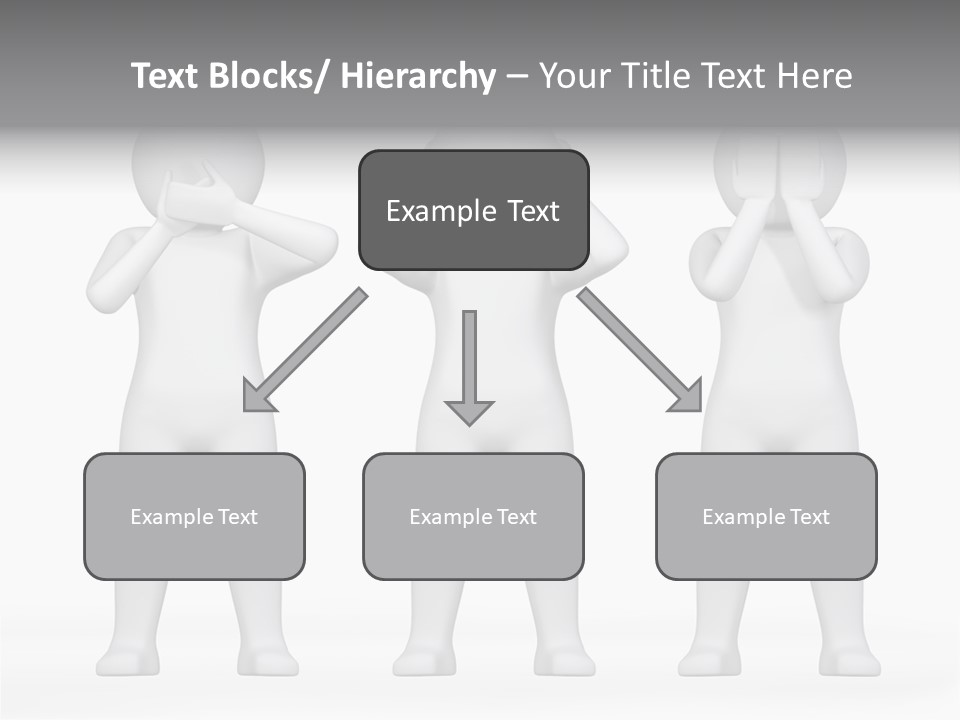 Text Blocks/ Hierarchy – Your Title Text Here

Example Text

Example Text

Example Text

Example Text